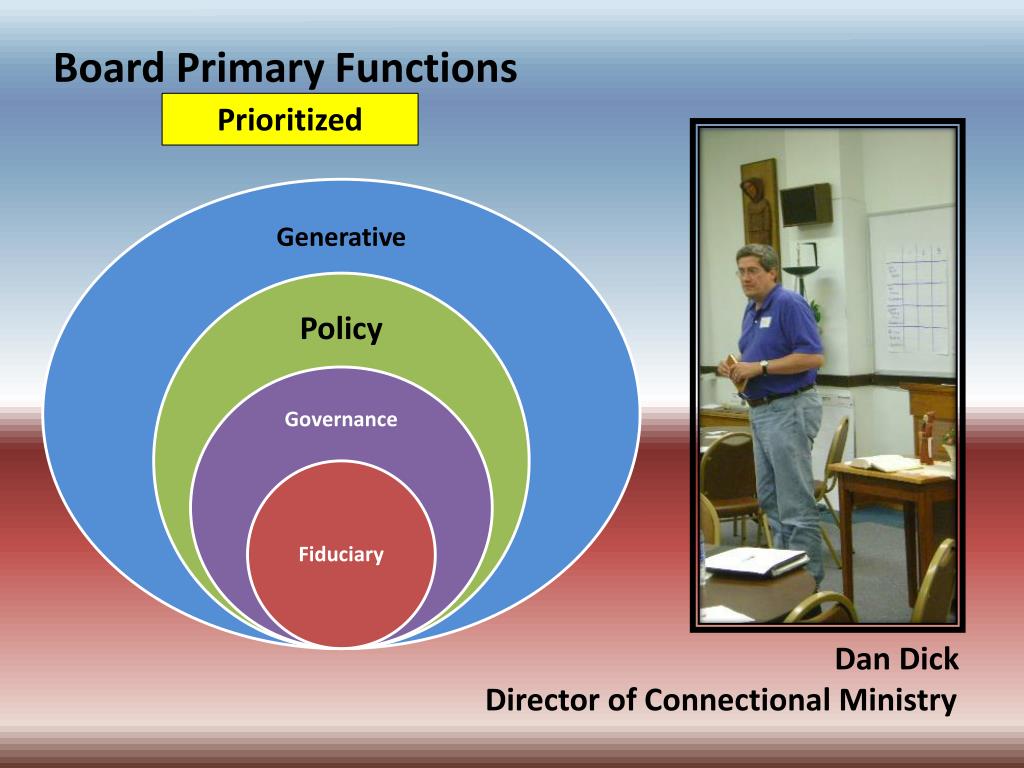 Board Primary Functions

Prioritized

Generative

Policy

Governance

Fiduciary

Dan Dick
Director of Connectional Ministry